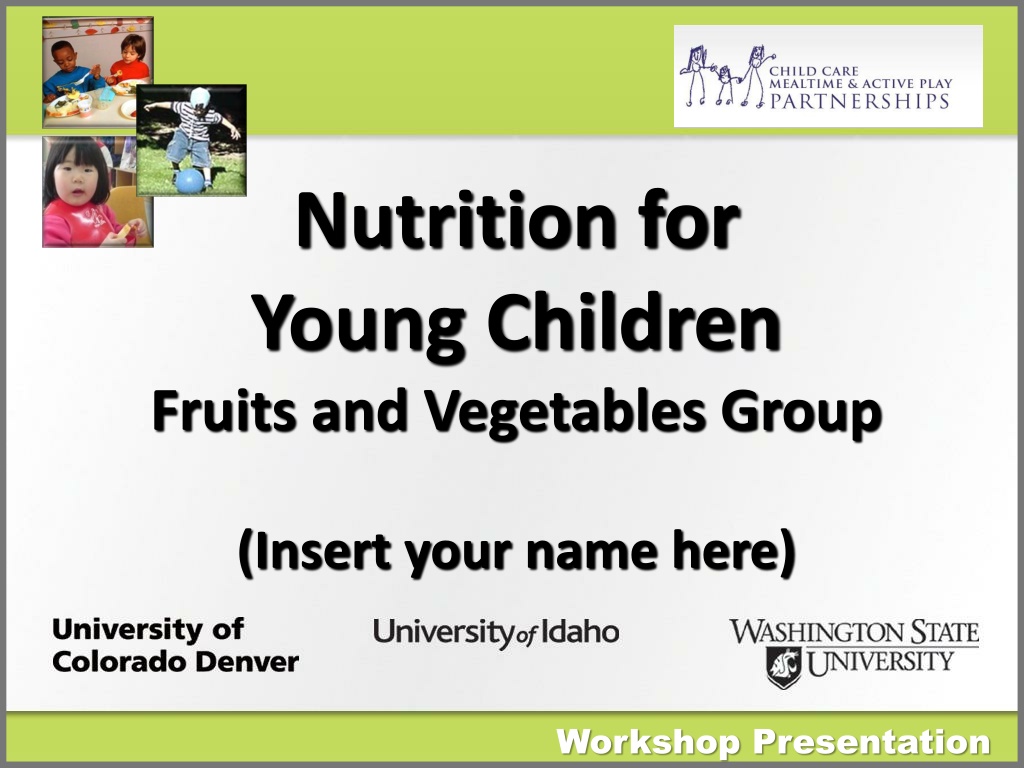 CHILD CARE
MEALTIME & ACTIVE PLAY
PARTNERSHIPS

Nutrition for
Young Children
Fruits and Vegetables Group

(Insert your name here)

University of
Colorado Denver

University of Idaho

WASHINGTON STATE
UNIVERSITY

Workshop Presentation